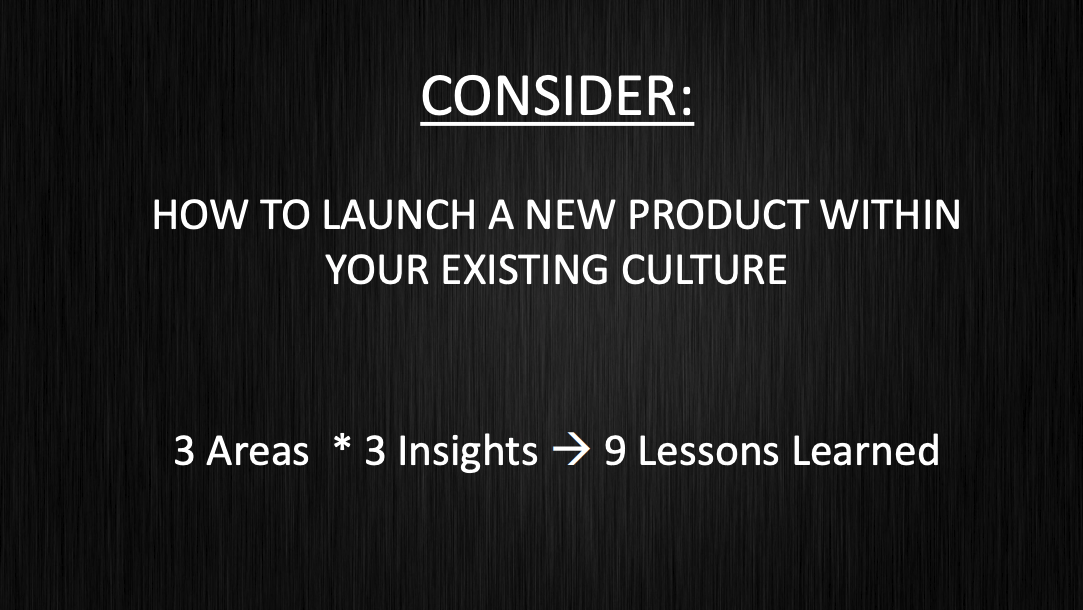 CONSIDER:

HOW TO LAUNCH A NEW PRODUCT WITHIN YOUR EXISTING CULTURE

3 Areas * 3 Insights → 9 Lessons Learned